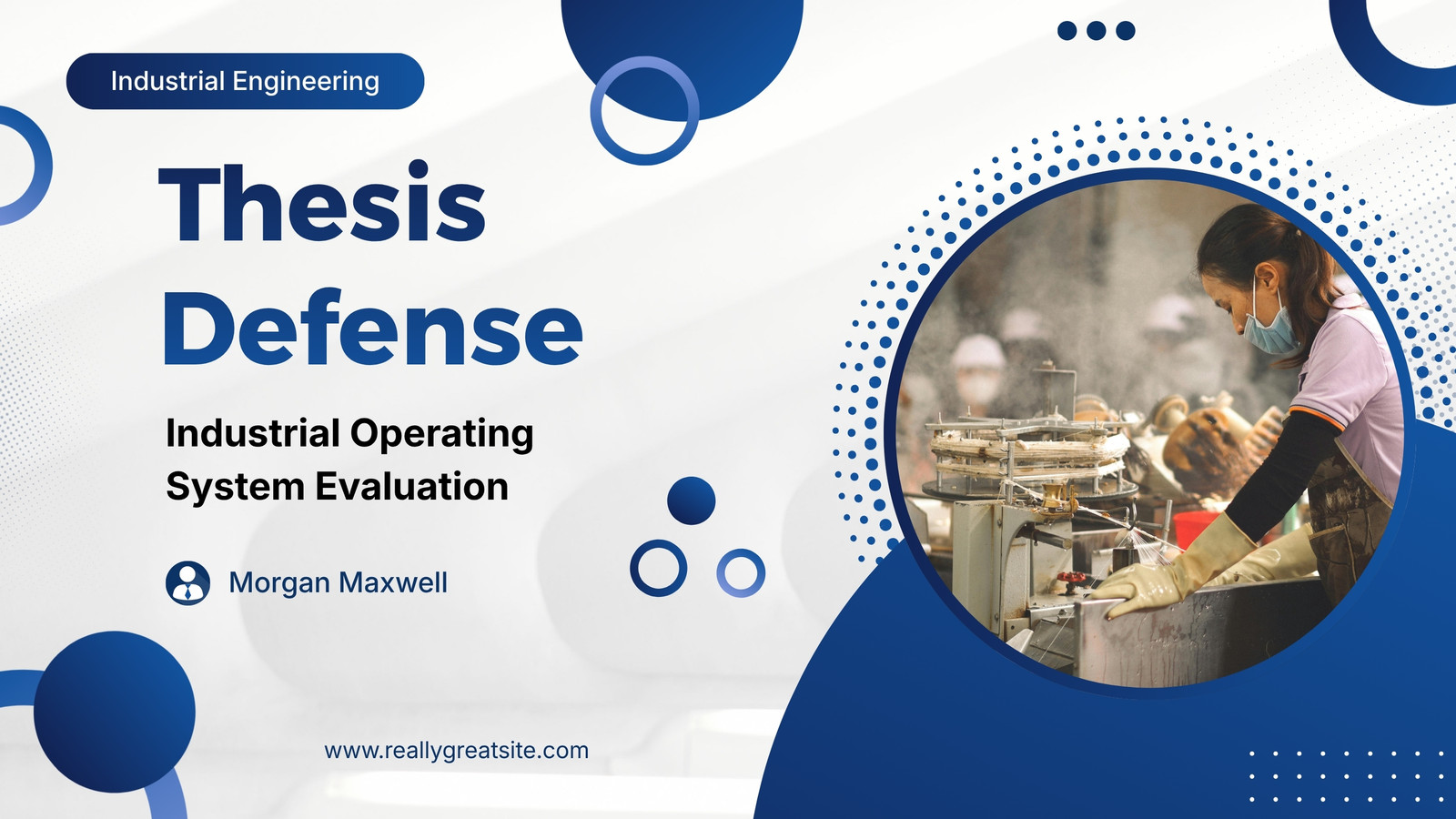 Industrial Engineering

Thesis Defense

Industrial Operating System Evaluation

Morgan Maxwell

www.reallygreatsite.com